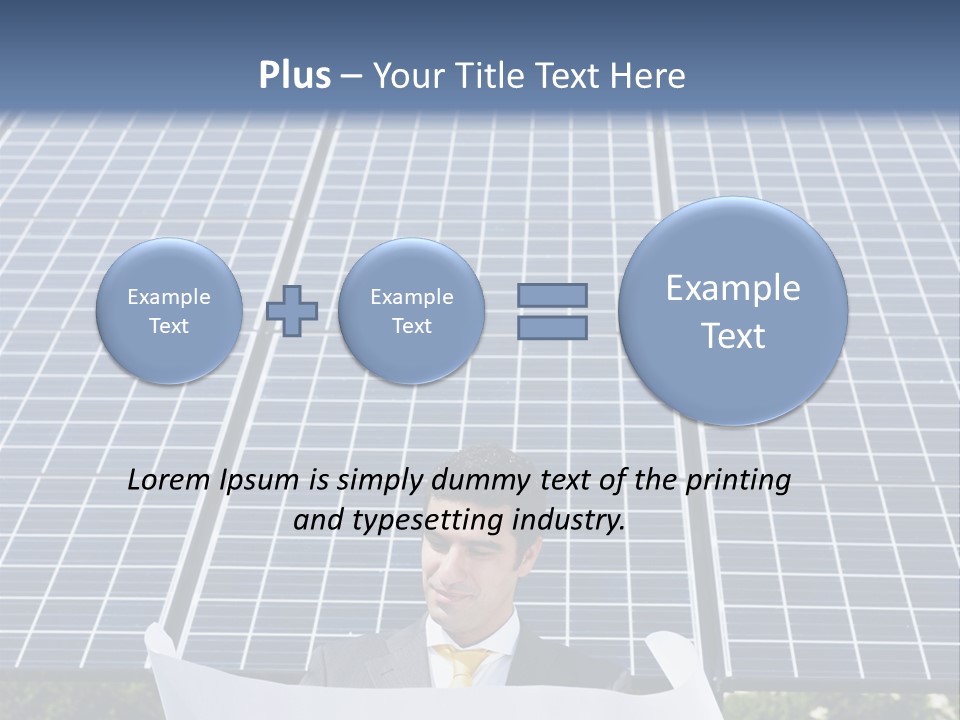 Plus – Your Title Text Here

Example Text

Example Text

Example Text

Lorem Ipsum is simply dummy text of the printing and typesetting industry.